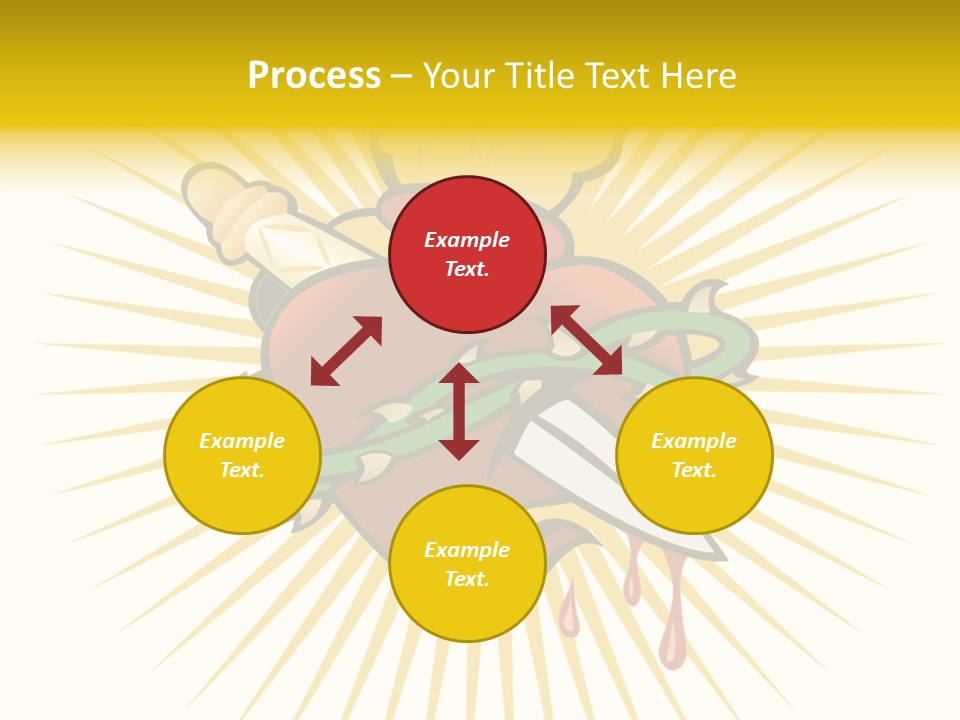 Process – Your Title Text Here

Example Text.

Example Text.

Example Text.

Example Text.